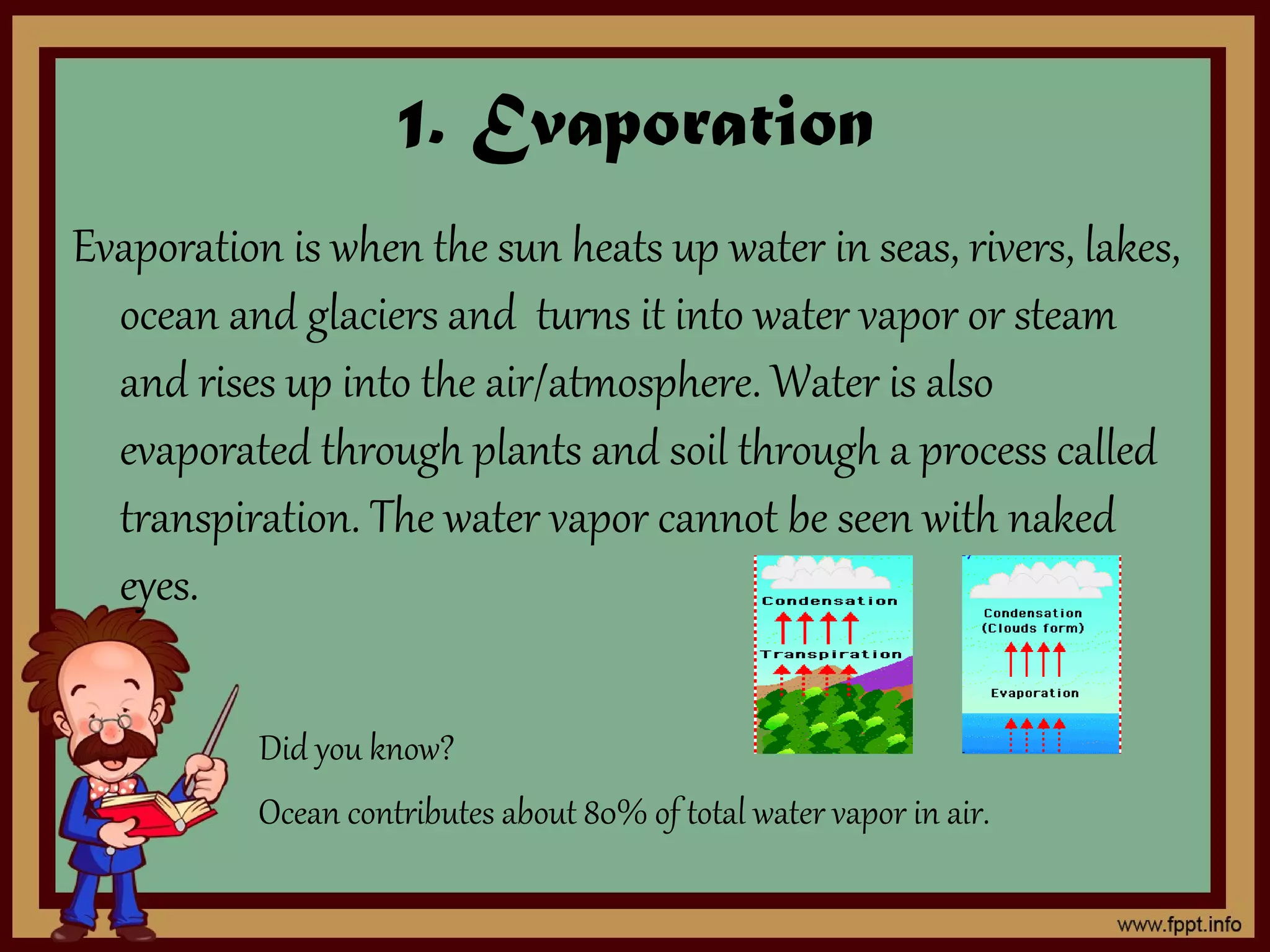 1. Evaporation

Evaporation is when the sun heats up water in seas, rivers, lakes, ocean and glaciers and turns it into water vapor or steam and rises up into the air/atmosphere. Water is also evaporated through plants and soil through a process called transpiration. The water vapor cannot be seen with naked eyes.

Condensation

Transpiration

Condensation (Clouds form)

Evaporation

Did you know?

Ocean contributes about 80% of total water vapor in air.

www.fppt.info